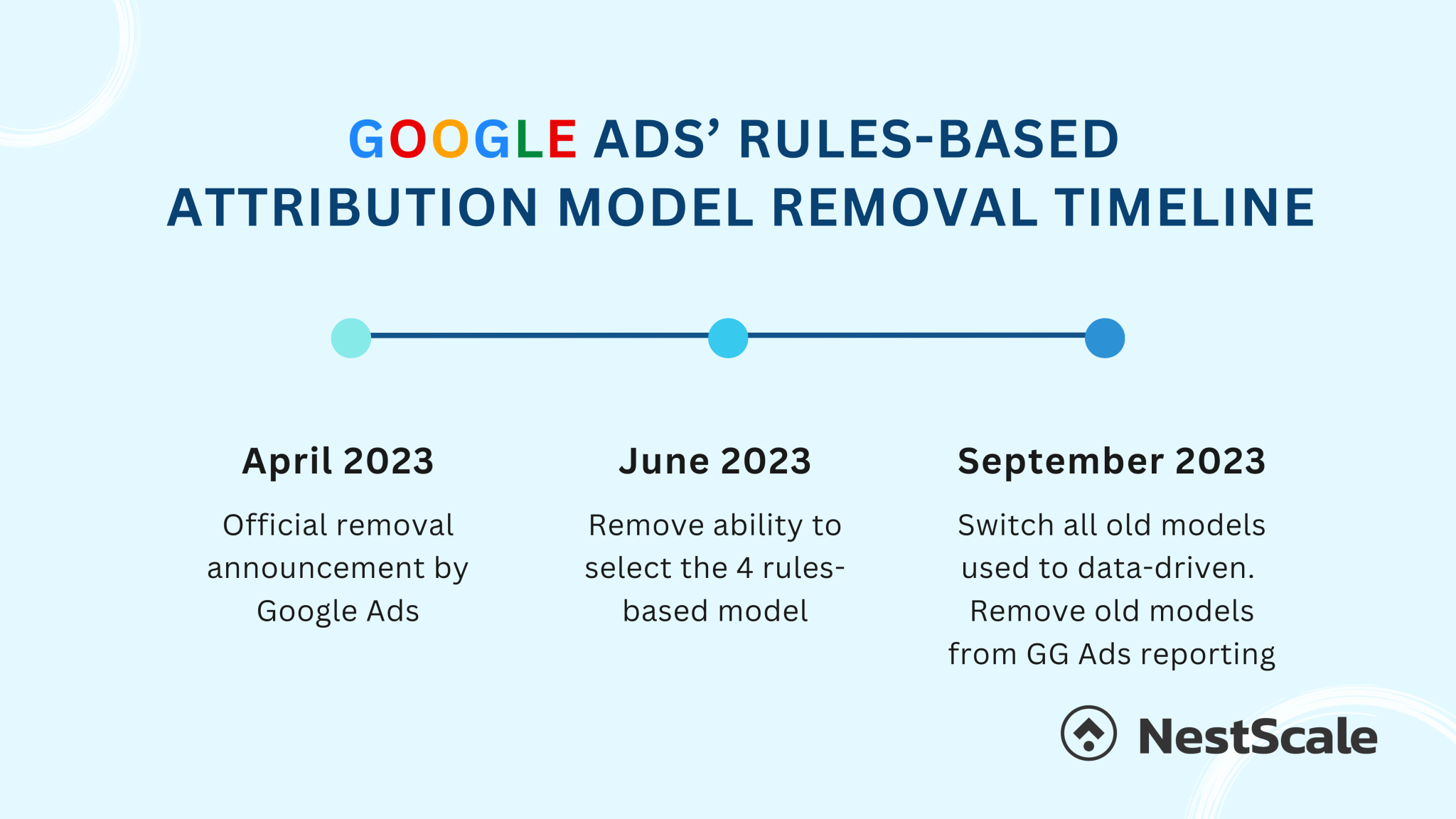 GOOGLE ADS' RULES-BASED ATTRIBUTION MODEL REMOVAL TIMELINE

April 2023

Official removal announcement by Google Ads

June 2023

Remove ability to select the 4 rules-based model

September 2023

Switch all old models used to data-driven. Remove old models from GG Ads reporting

NestScale